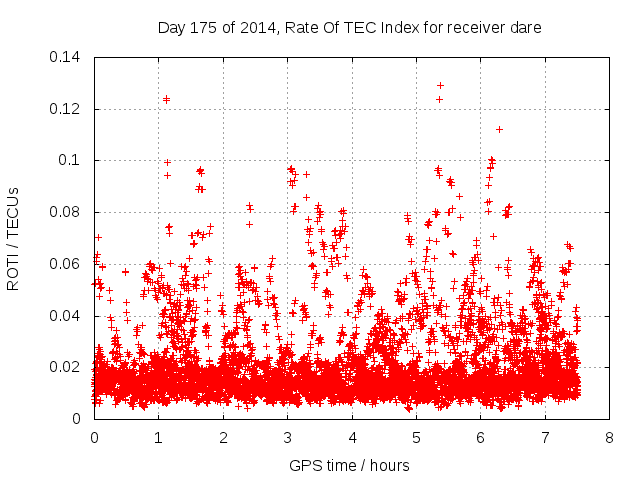 Day 175 of 2014, Rate Of TEC Index for receiver dare

ROTI / TECUs

0.14
0.12
0.1
0.08
0.06
0.04
0.02
0

0 1 2 3 4 5 6 7 8

GPS time / hours